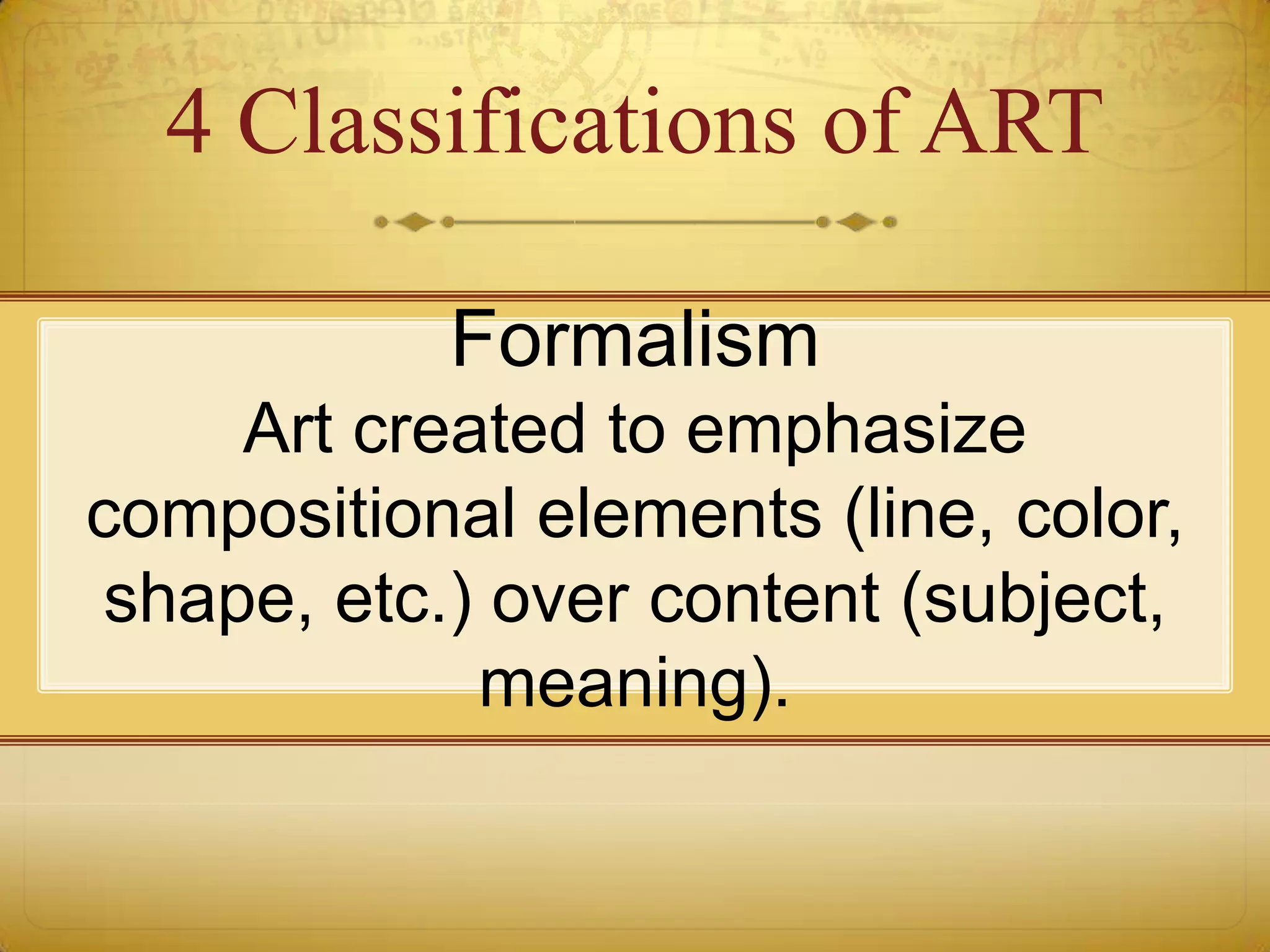 4 Classifications of ART

Formalism
Art created to emphasize compositional elements (line, color, shape, etc.) over content (subject, meaning).